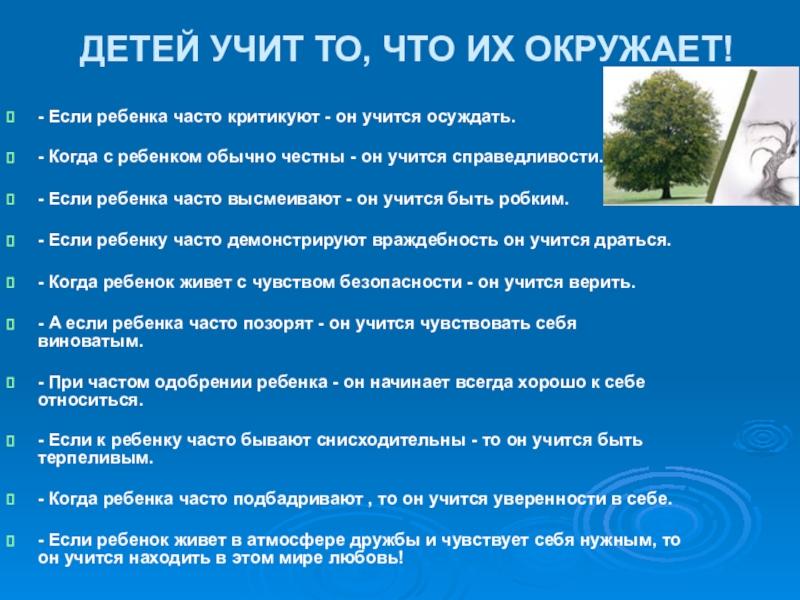 ДЕТЕЙ УЧИТ ТО, ЧТО ИХ ОКРУЖАЕТ!

- Если ребенка часто критикуют - он учится осуждать.

- Когда с ребенком обычно честны - он учится справедливости.

- Если ребенка часто высмеивают - он учится быть робким.

- Если ребенку часто демонстрируют враждебность он учится драться.

- Когда ребенок живет с чувством безопасности - он учится верить.

- А если ребенка часто позорят - он учится чувствовать себя виноватым.

- При частом одобрении ребенка - он начинает всегда хорошо к себе относиться.

- Если к ребенку часто бывают снисходительны - то он учится быть терпеливым.

- Когда ребенка часто подбадривают , то он учится уверенности в себе.

- Если ребенок живет в атмосфере дружбы и чувствует себя нужным, то он учится находить в этом мире любовь!